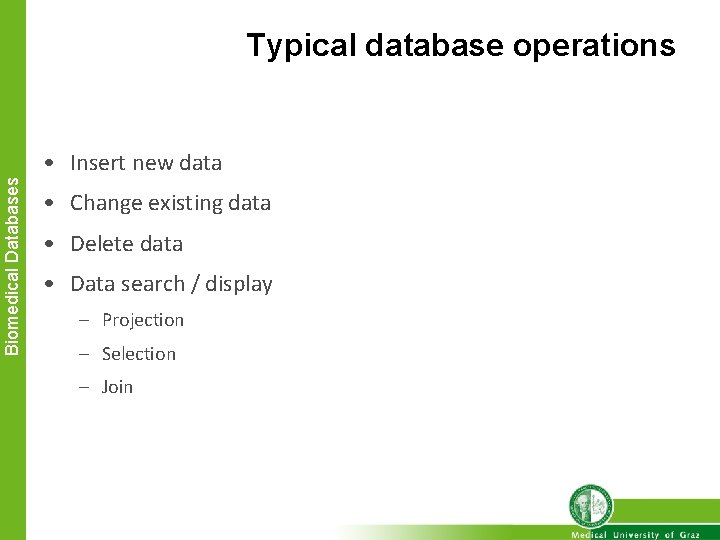 Biomedical Databases

Typical database operations

• Insert new data
• Change existing data
• Delete data
• Data search / display
– Projection
– Selection
– Join

Medical University of Graz